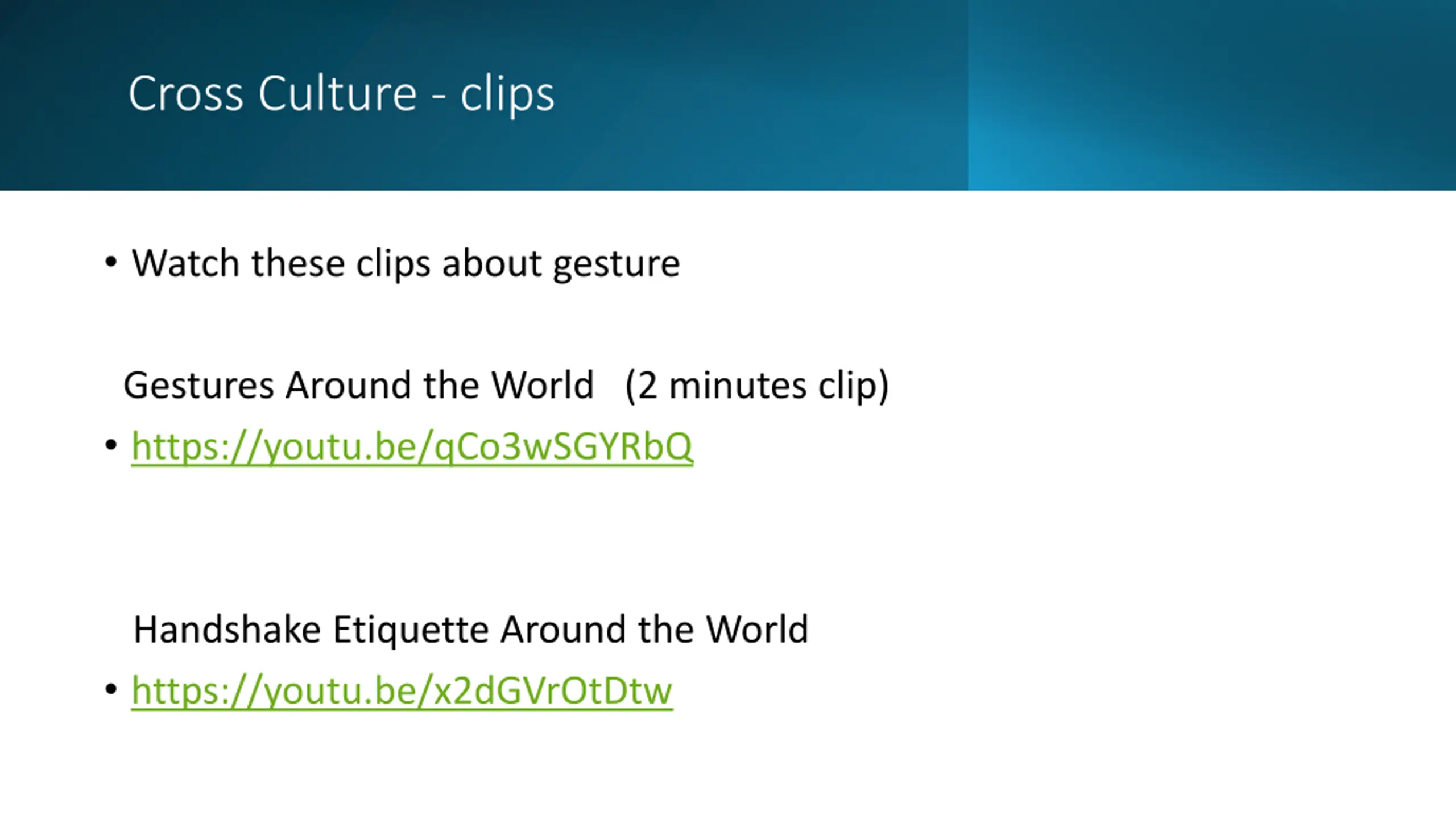 Cross Culture - clips

• Watch these clips about gesture

Gestures Around the World (2 minutes clip)

• https://youtu.be/qCo3wSGYRbQ

Handshake Etiquette Around the World

• https://youtu.be/x2dGVrOtDtw